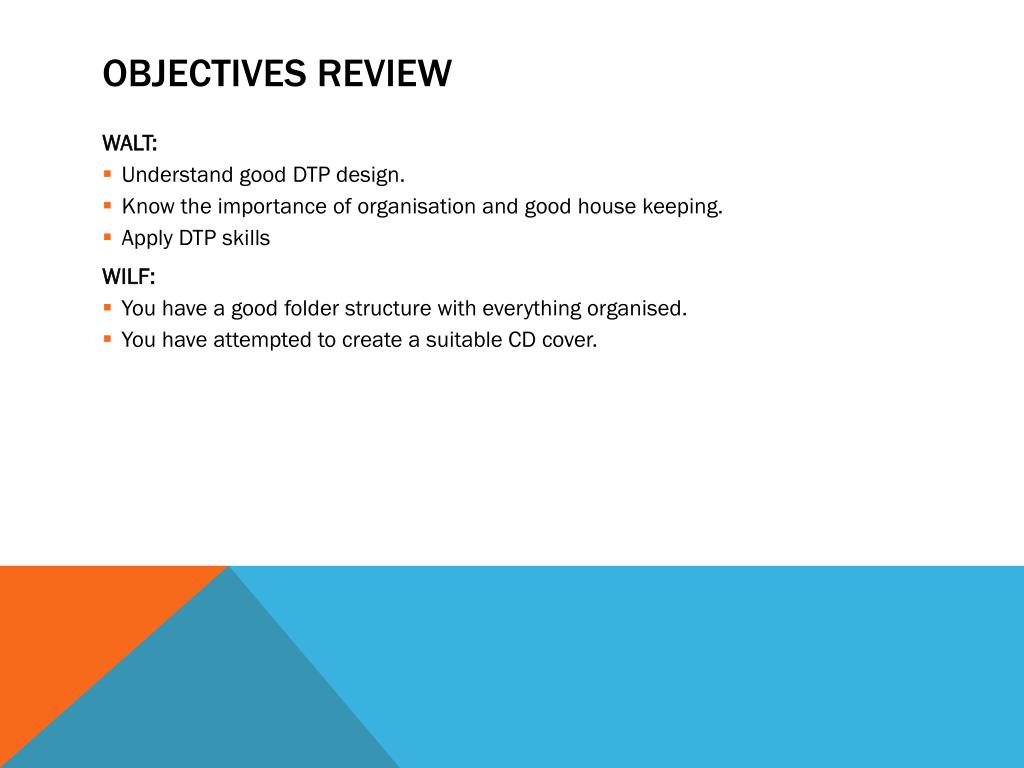 OBJECTIVES REVIEW

WALT:

- Understand good DTP design.
- Know the importance of organisation and good house keeping.
- Apply DTP skills

WILF:

- You have a good folder structure with everything organised.
- You have attempted to create a suitable CD cover.